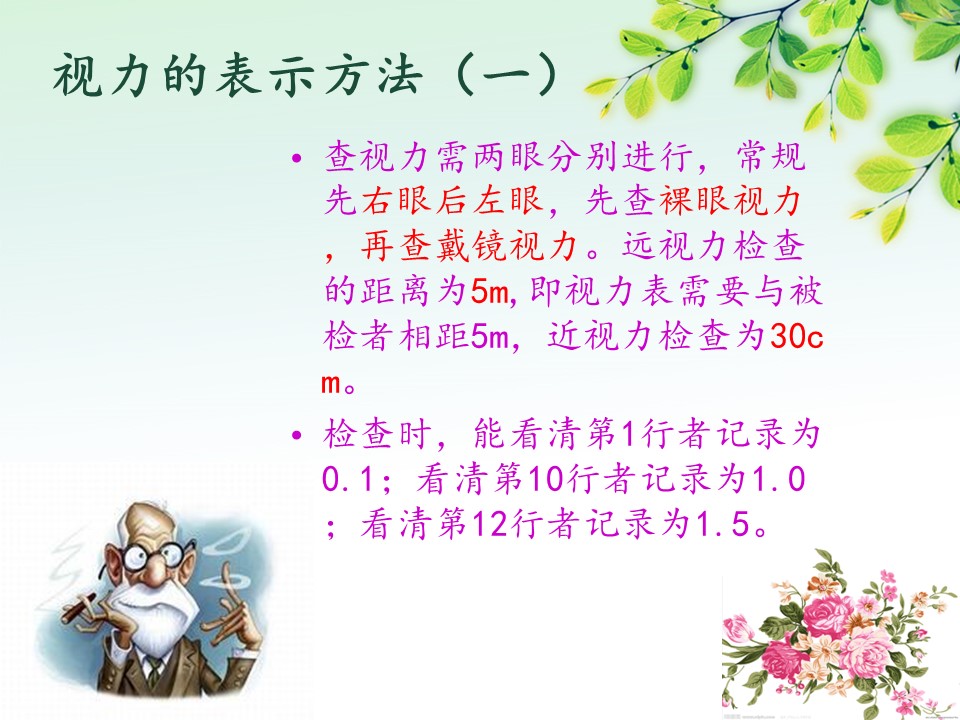 视力的表示方法（一）

• 查视力需两眼分别进行，常规先右眼后左眼，先查裸眼视力，再查戴镜视力。远视力检查的距离为5m,即视力表需要与被检者相距5m，近视力检查为30cm。

• 检查时，能看清第1行者记录为0.1；看清第10行者记录为1.0；看清第12行者记录为1.5。